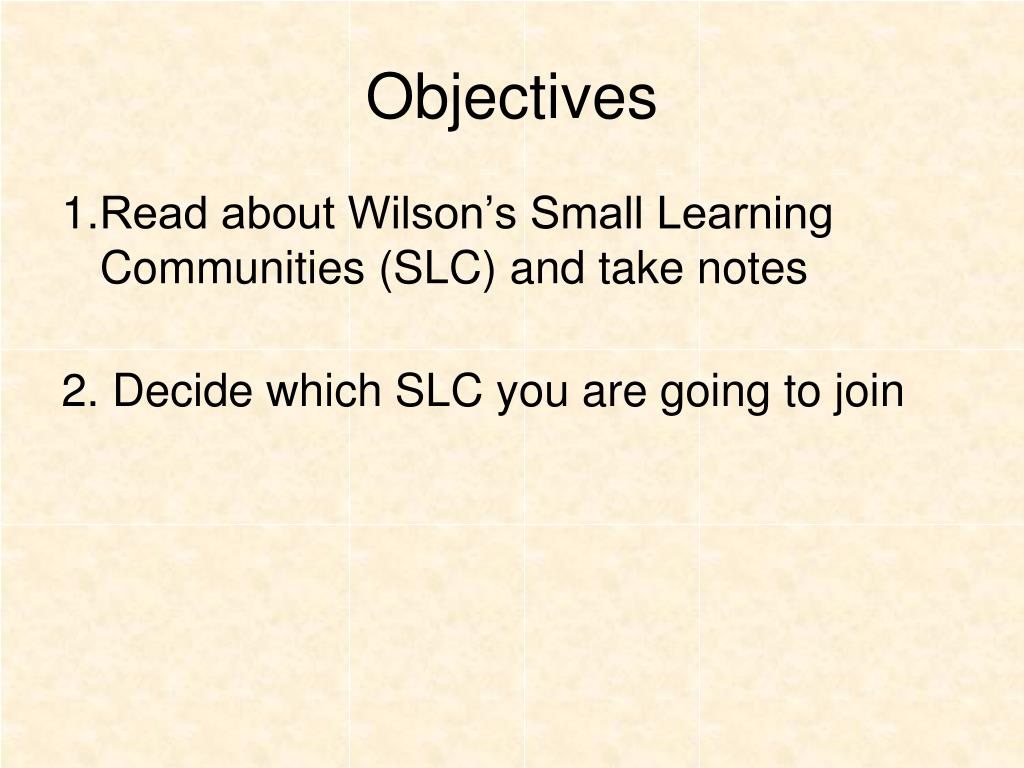 Objectives

1.Read about Wilson’s Small Learning Communities (SLC) and take notes

2. Decide which SLC you are going to join